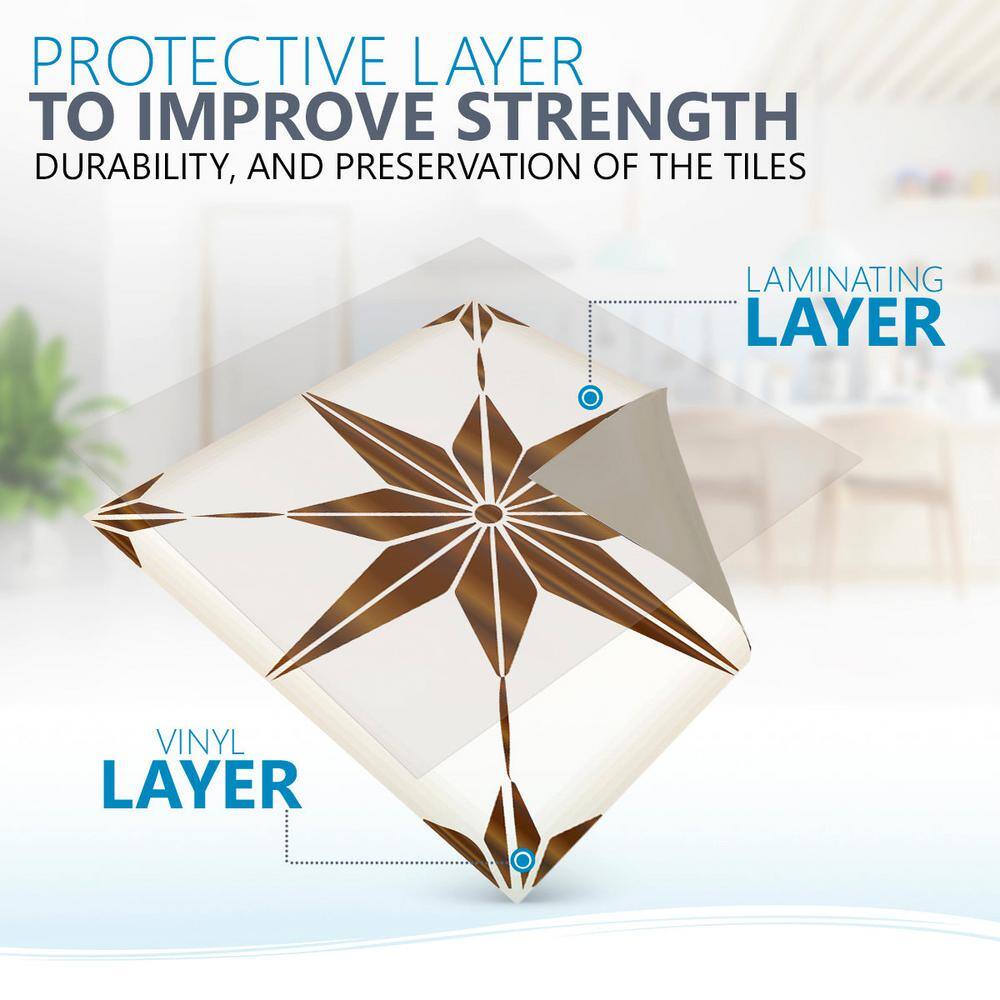 PROTECTIVE LAYER
TO IMPROVE STRENGTH
DURABILITY, AND PRESERVATION OF THE TILES

LAMINATING
LAYER

VINYL
LAYER